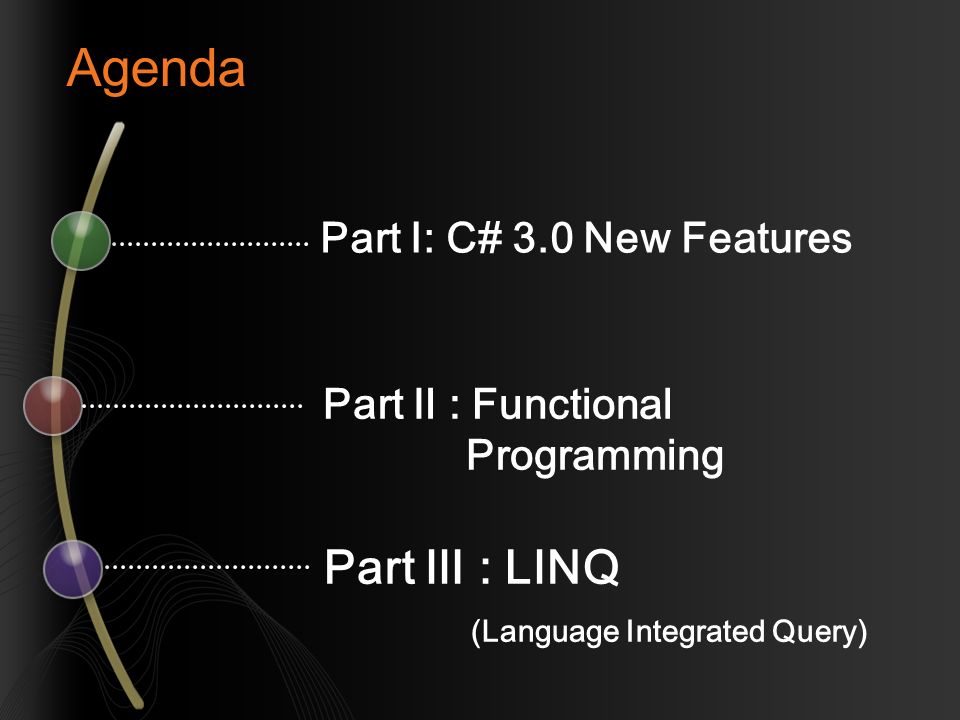 Agenda

Part I: C# 3.0 New Features

Part II : Functional Programming

Part III : LINQ

(Language Integrated Query)